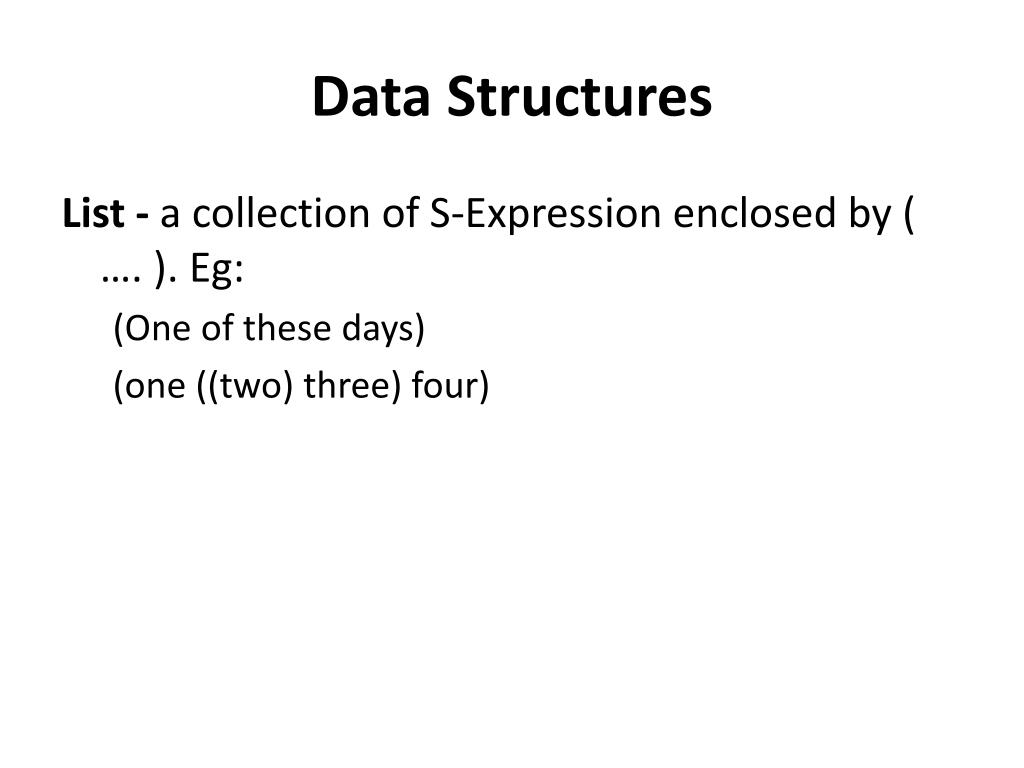 Data Structures

List - a collection of S-Expression enclosed by ( …. ). Eg:

(One of these days)

(one ((two) three) four)